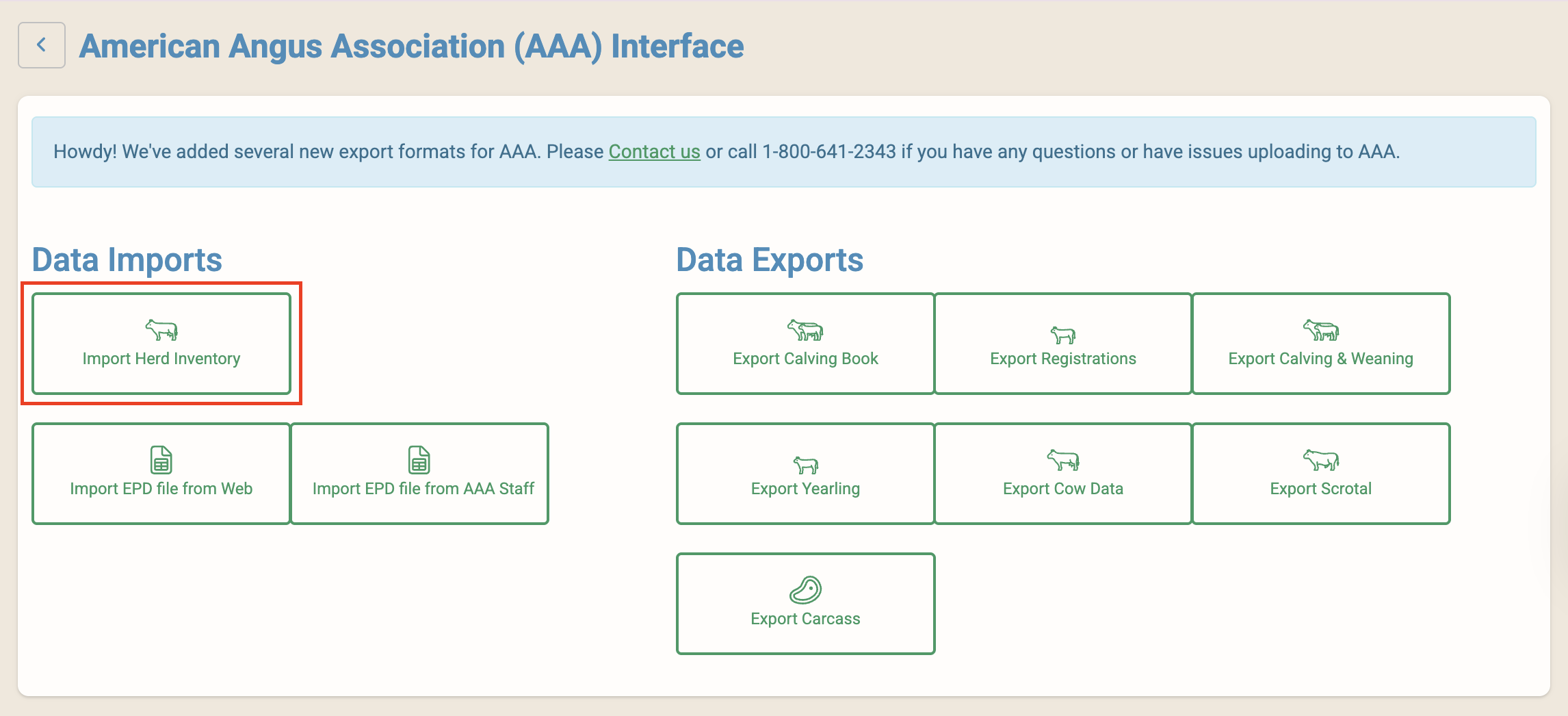 American Angus Association (AAA) Interface

Howdy! We've added several new export formats for AAA. Please Contact us or call 1-800-641-2343 if you have any questions or have issues uploading to AAA.

Data Imports

Import Herd Inventory

Import EPD file from Web

Import EPD file from AAA Staff

Data Exports

Export Calving Book

Export Registrations

Export Calving & Weaning

Export Yearling

Export Cow Data

Export Scrotal

Export Carcass